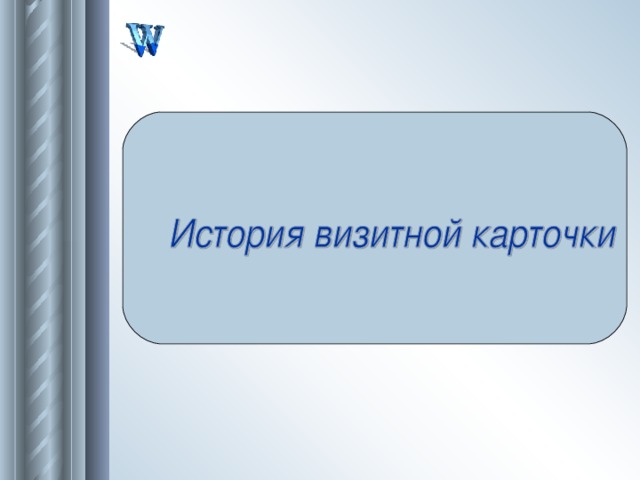 W

История визитной карточки